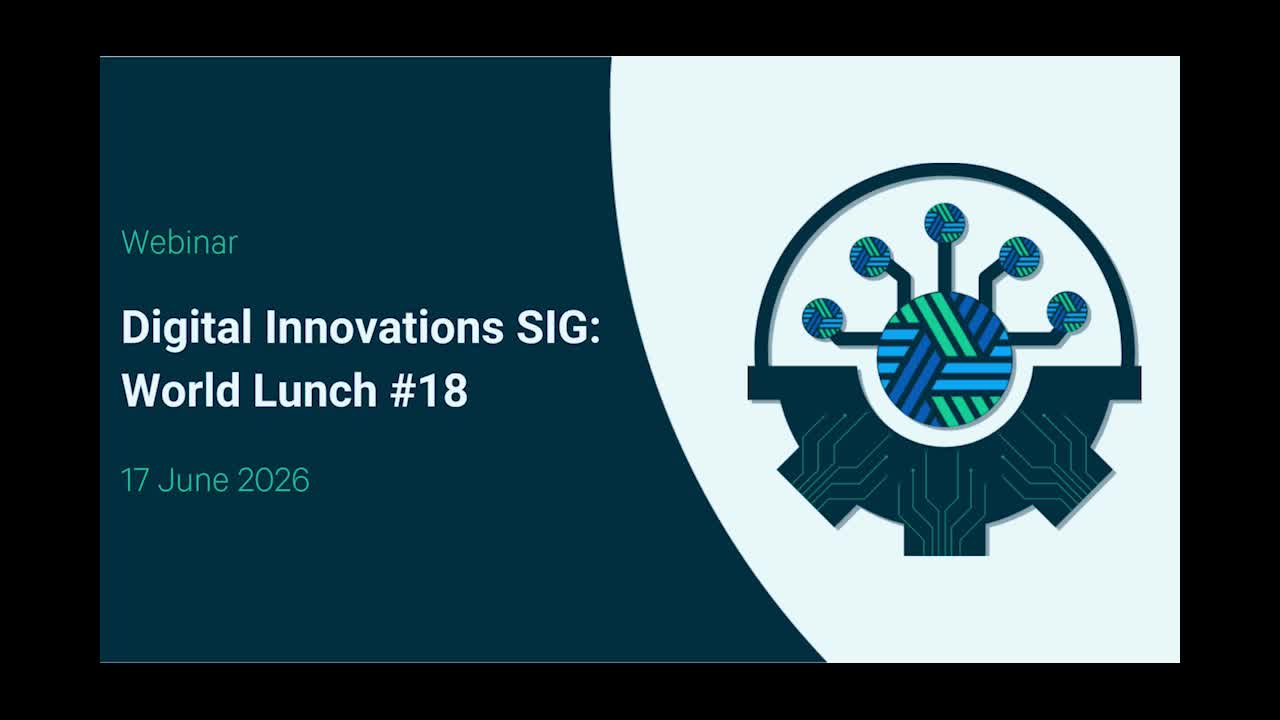 Webinar

Digital Innovations SIG: World Lunch #18

17 June 2026